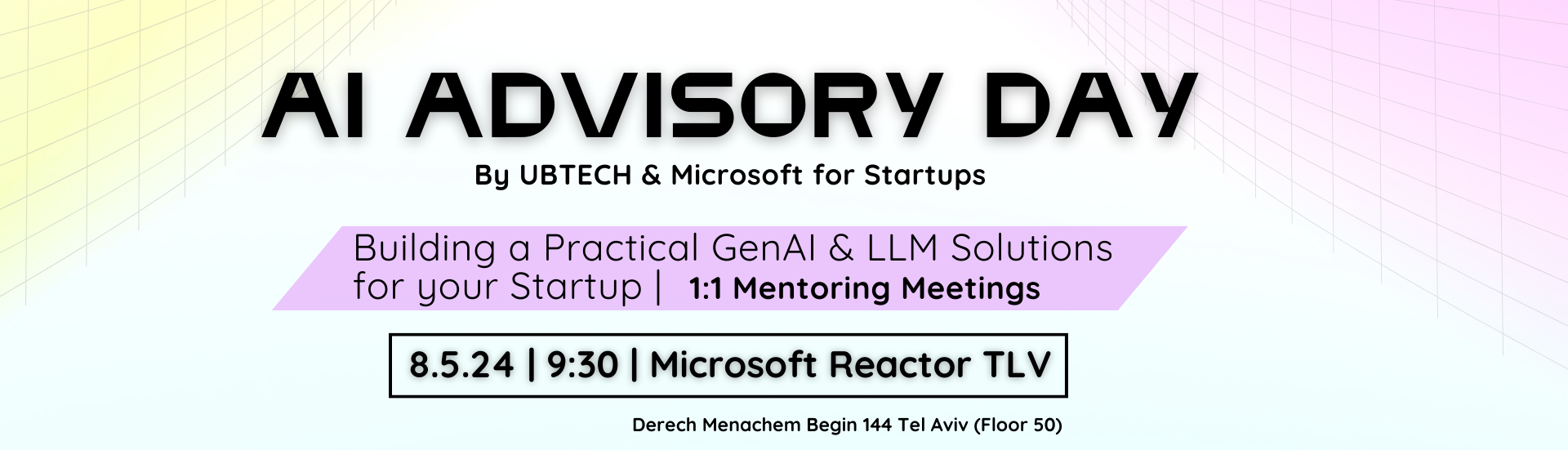 AI ADVISORY DAY

By UBTECH & Microsoft for Startups

Building a Practical GenAI & LLM Solutions for your Startup | 1:1 Mentoring Meetings

8.5.24 | 9:30 | Microsoft Reactor TLV

Derech Menachem Begin 144 Tel Aviv (Floor 50)